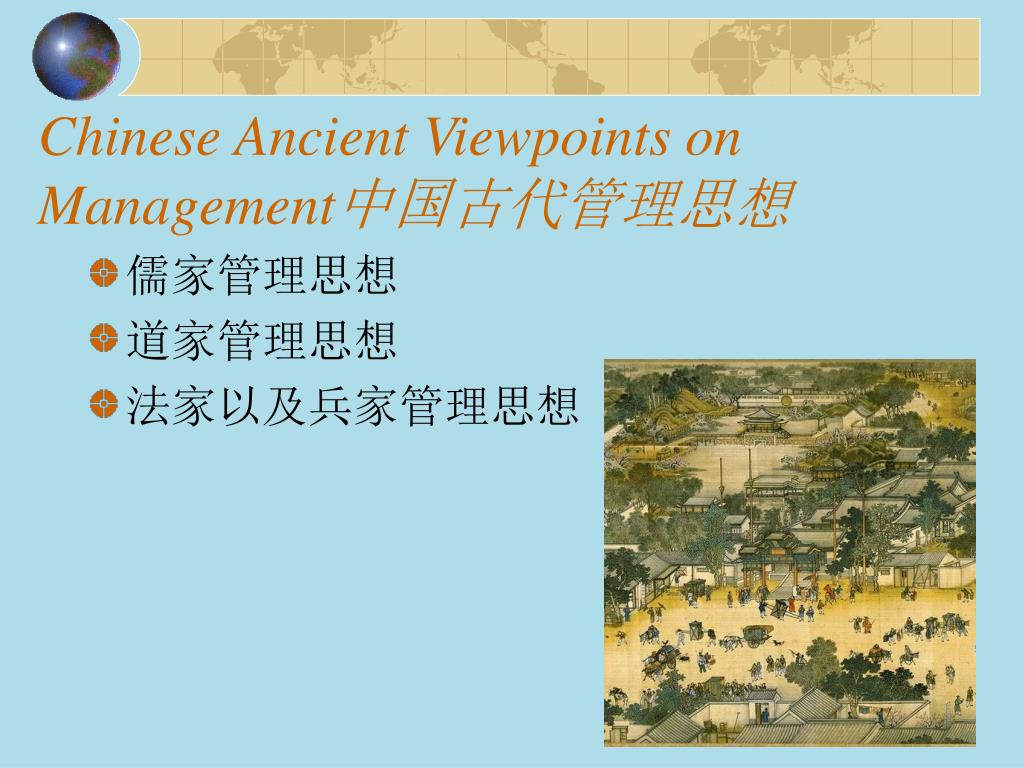 Chinese Ancient Viewpoints on Management中国古代管理思想

儒家管理思想

道家管理思想

法家以及兵家管理思想